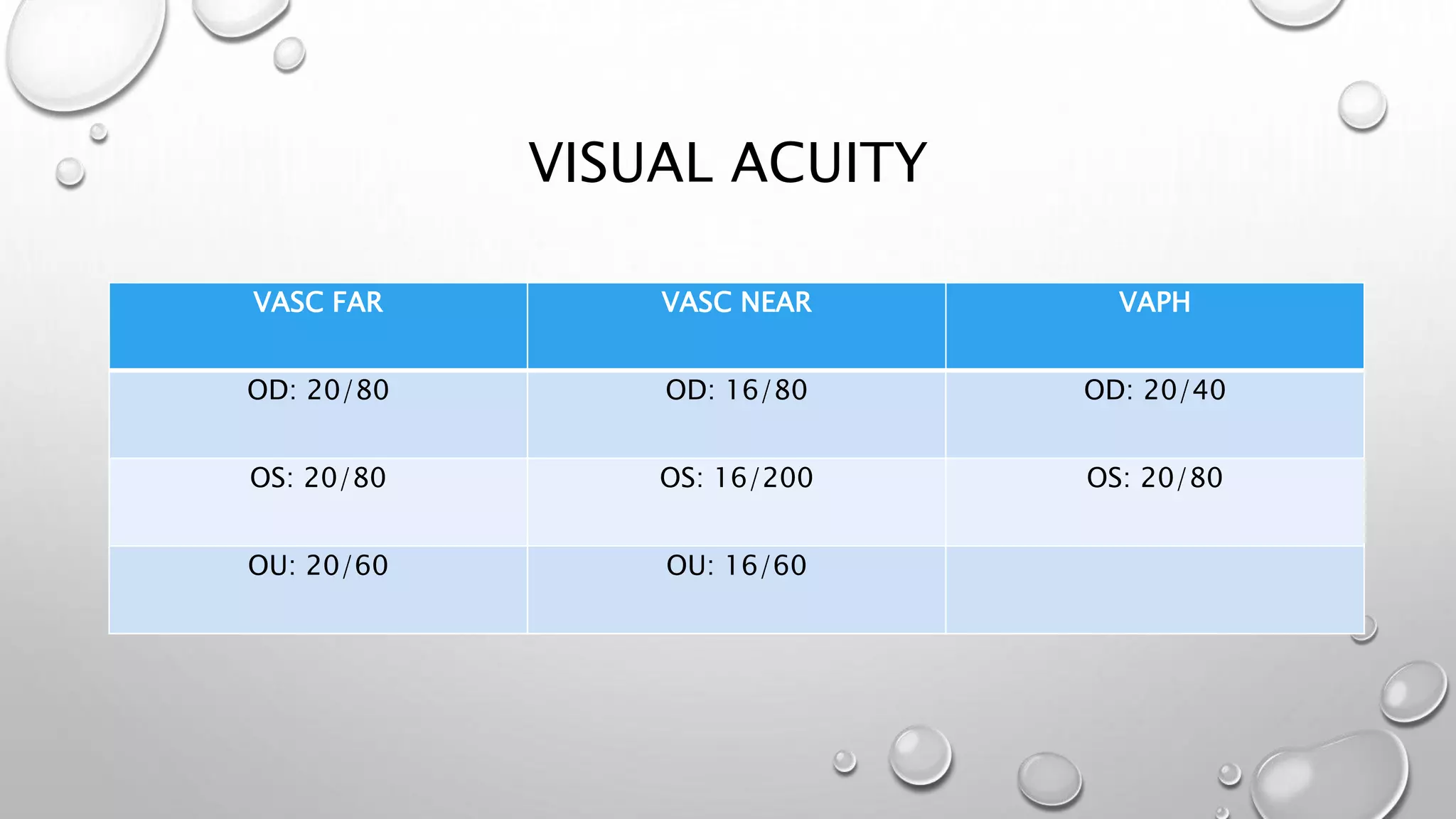 VISUAL ACUITY

| VASC FAR | VASC NEAR | VAPH |
|---|---|---|
| OD: 20/80 | OD: 16/80 | OD: 20/40 |
| OS: 20/80 | OS: 16/200 | OS: 20/80 |
| OU: 20/60 | OU: 16/60 | |